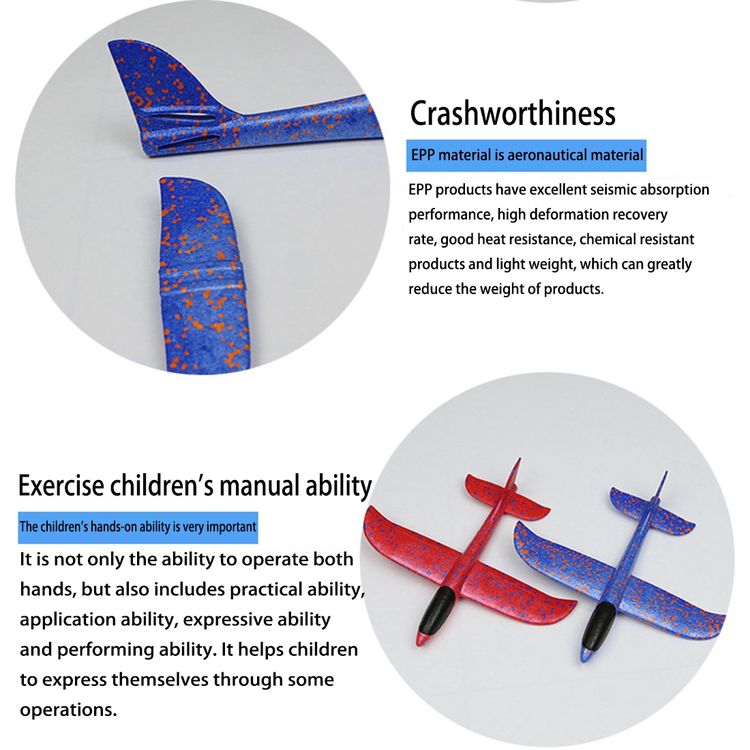 Crashworthiness

EPP material is aeronautical material

EPP products have excellent seismic absorption performance, high deformation recovery rate, good heat resistance, chemical resistant products and light weight, which can greatly reduce the weight of products.

Exercise children's manual ability

The children's hands-on ability is very important

It is not only the ability to operate both hands, but also includes practical ability, application ability, expressive ability and performing ability. It helps children to express themselves through some operations.